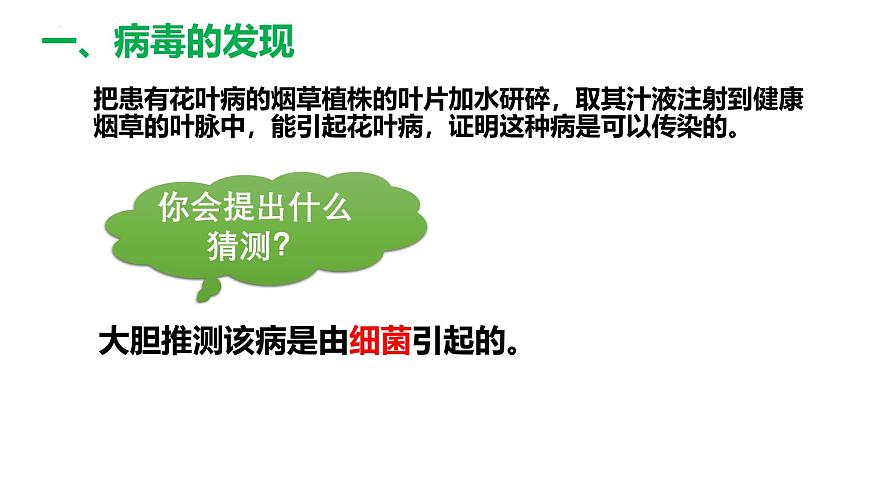 一、病毒的发现

把患有花叶病的烟草植株的叶片加水研碎，取其汁液注射到健康烟草的叶脉中，能引起花叶病，证明这种病是可以传染的。

你会提出什么猜测？

大胆推测该病是由细菌引起的。